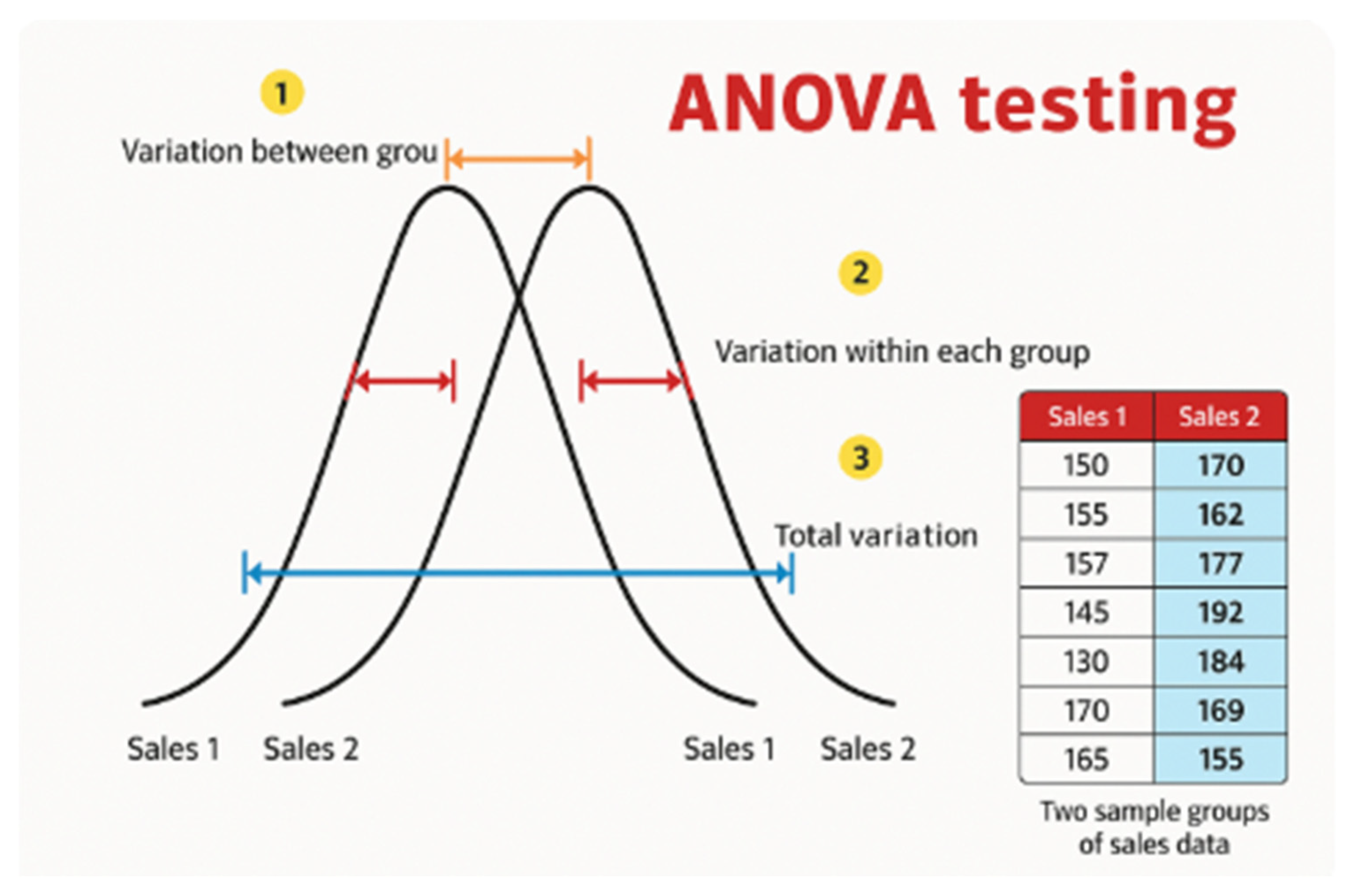 ANOVA testing

1

Variation between grou

2

Variation within each group

3

Total variation

Sales 1 Sales 2 Sales 1 Sales 2

| Sales 1 | Sales 2 |
|---|---|
| 150 | 170 |
| 155 | 162 |
| 157 | 177 |
| 145 | 192 |
| 130 | 184 |
| 170 | 169 |
| 165 | 155 |

Two sample groups of sales data